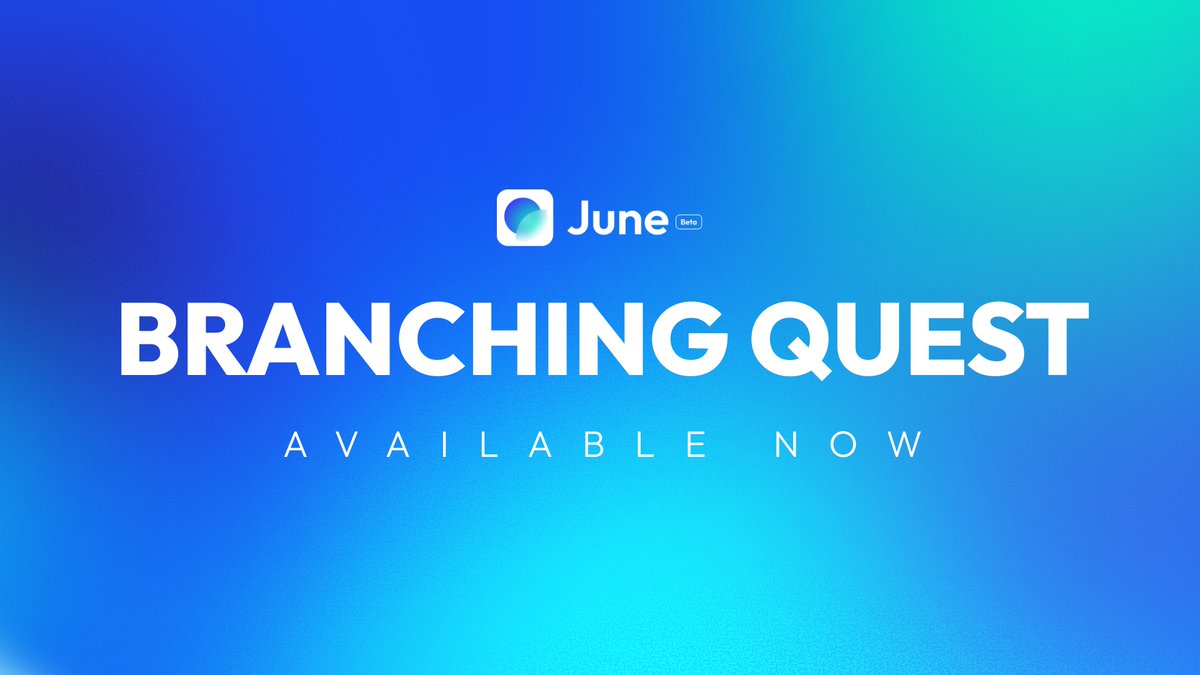 June Beta

BRANCHING QUEST

AVAILABLE NOW